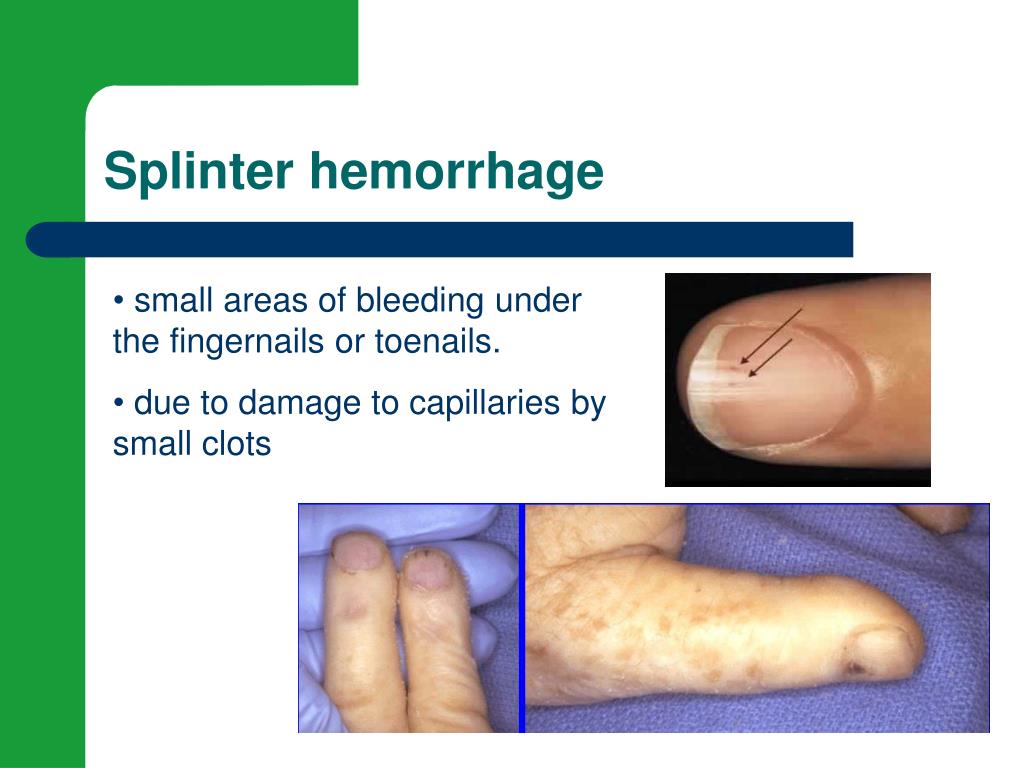 Splinter hemorrhage

• small areas of bleeding under the fingernails or toenails.

• due to damage to capillaries by small clots